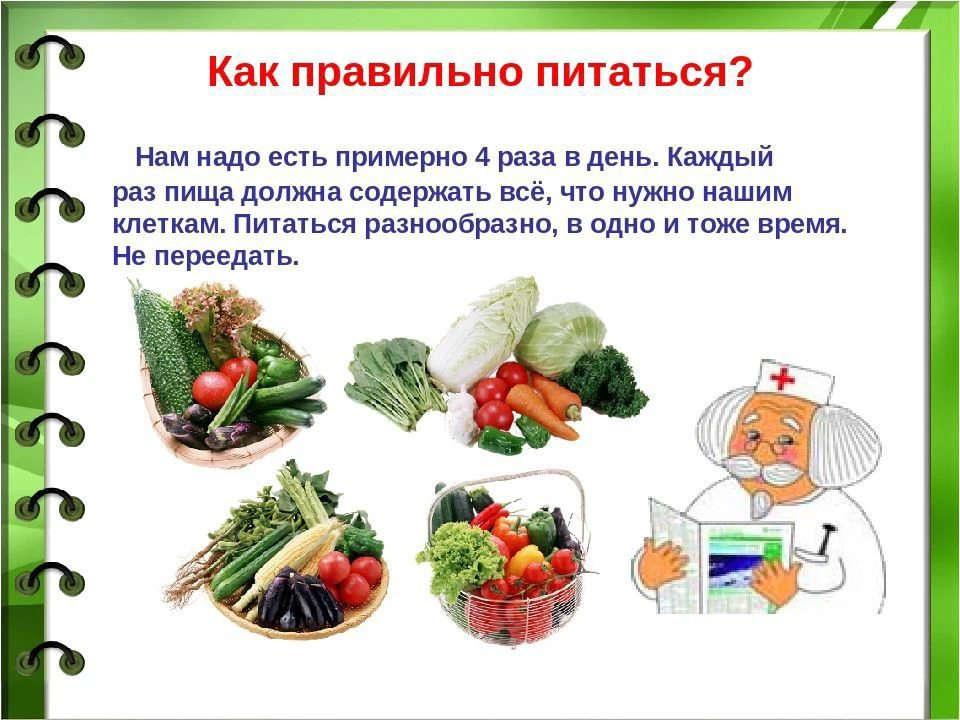 Как правильно питаться?

Нам надо есть примерно 4 раза в день. Каждый раз пища должна содержать всё, что нужно нашим клеткам. Питаться разнообразно, в одно и тоже время. Не переедать.